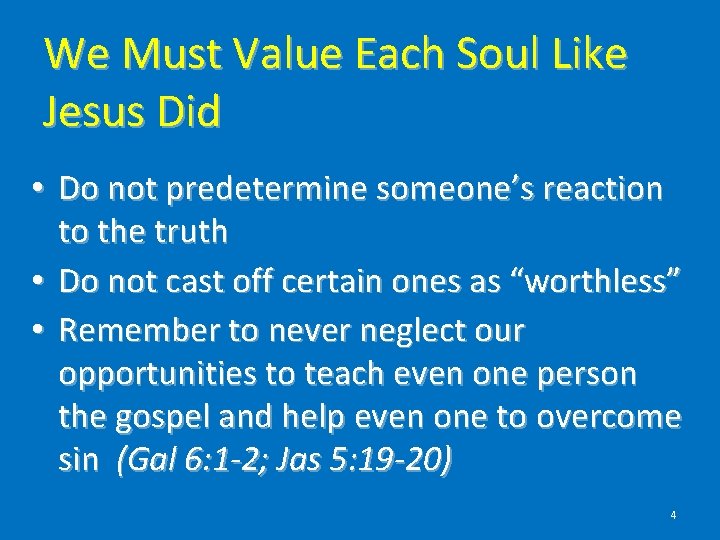 We Must Value Each Soul Like Jesus Did

• Do not predetermine someone's reaction to the truth
• Do not cast off certain ones as "worthless"
• Remember to never neglect our opportunities to teach even one person the gospel and help even one to overcome sin (Gal 6:1-2; Jas 5:19-20)

4